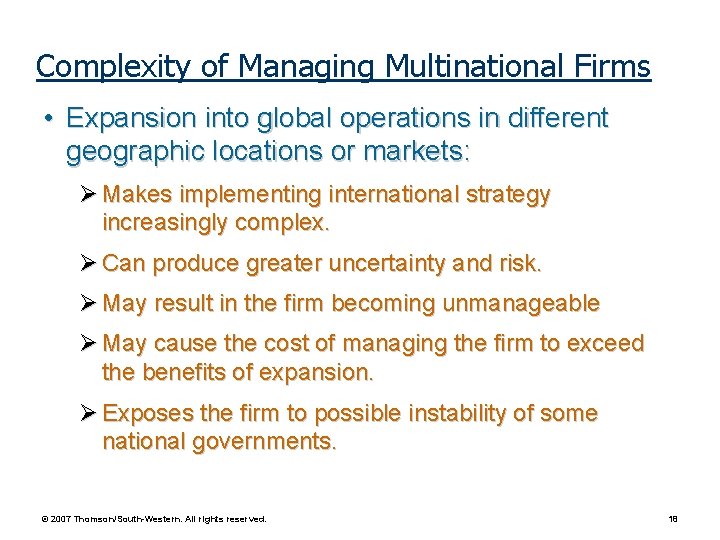 Complexity of Managing Multinational Firms

• Expansion into global operations in different geographic locations or markets:

➢ Makes implementing international strategy increasingly complex.

➢ Can produce greater uncertainty and risk.

➢ May result in the firm becoming unmanageable

➢ May cause the cost of managing the firm to exceed the benefits of expansion.

➢ Exposes the firm to possible instability of some national governments.

© 2007 Thomson/South-Western. All rights reserved.

18